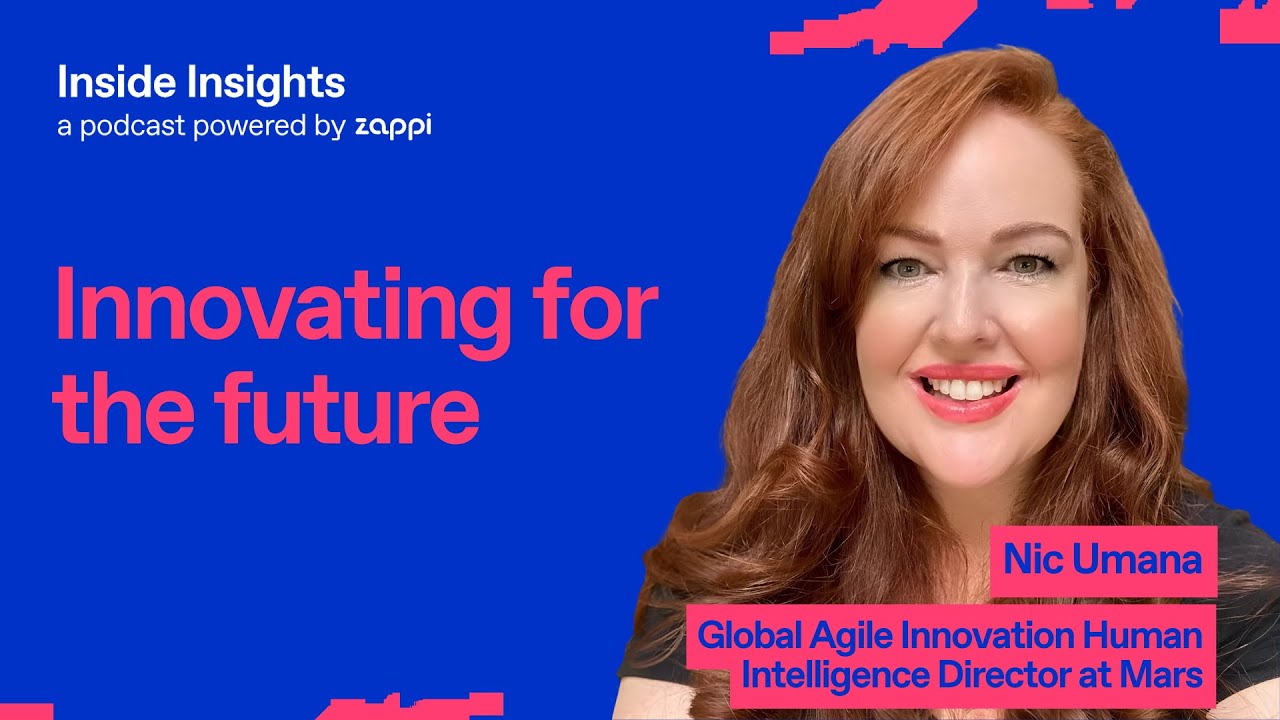 Inside Insights
a podcast powered by zappi

Innovating for the future

Nic Umana

Global Agile Innovation Human Intelligence Director at Mars